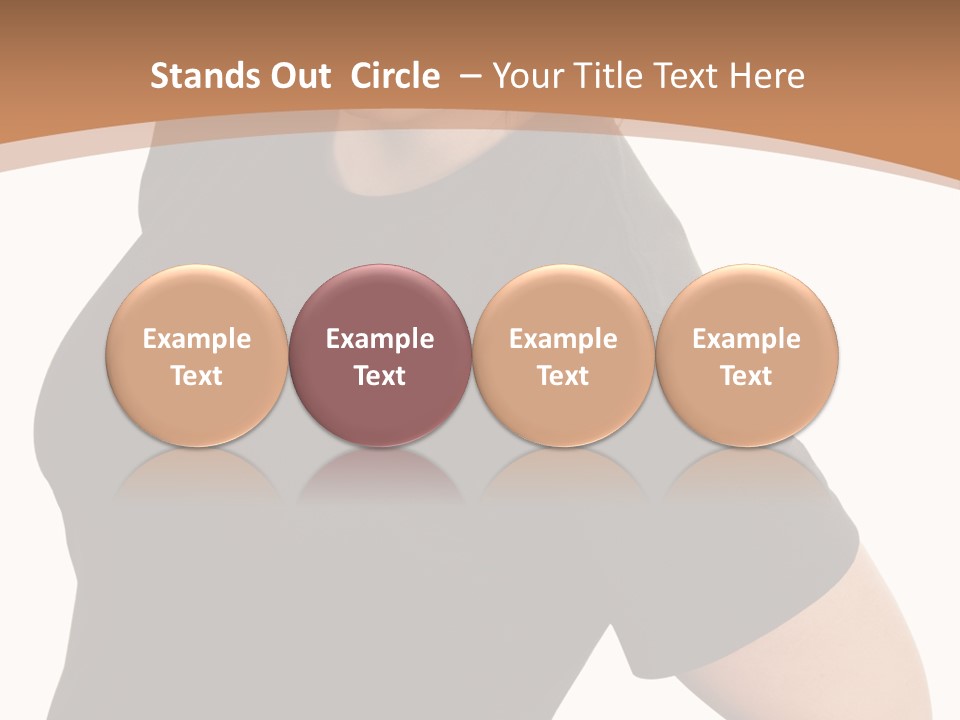 Stands Out Circle – Your Title Text Here

Example Text

Example Text

Example Text

Example Text